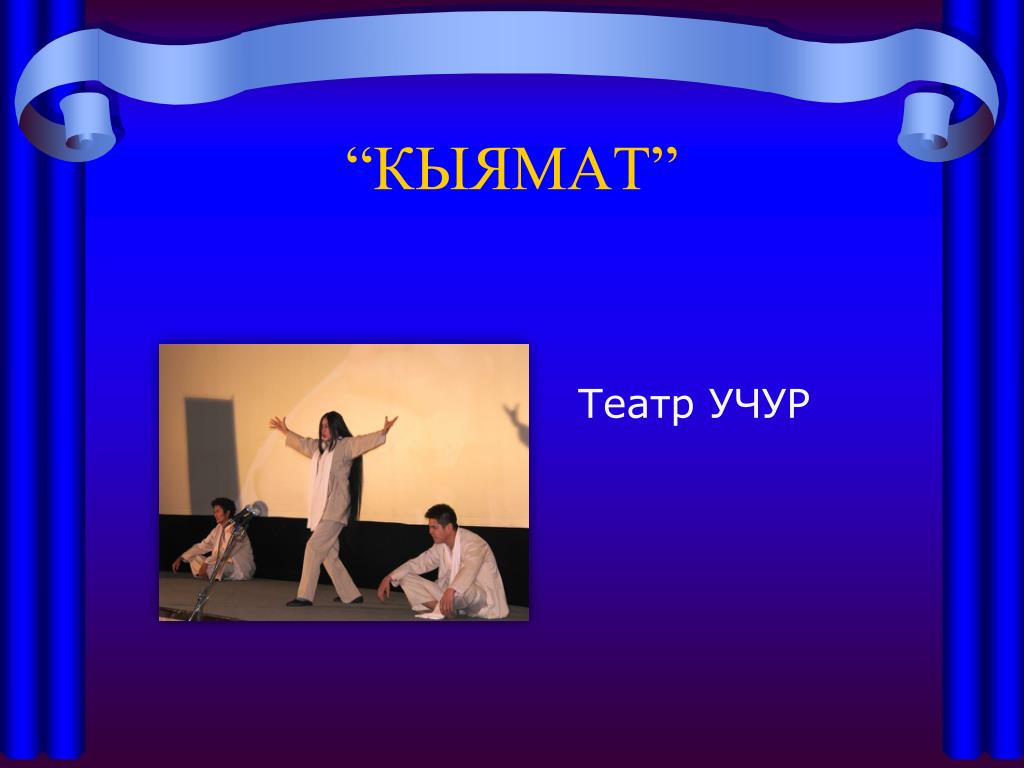 “КЫЯМАТ”

Театр УЧУР